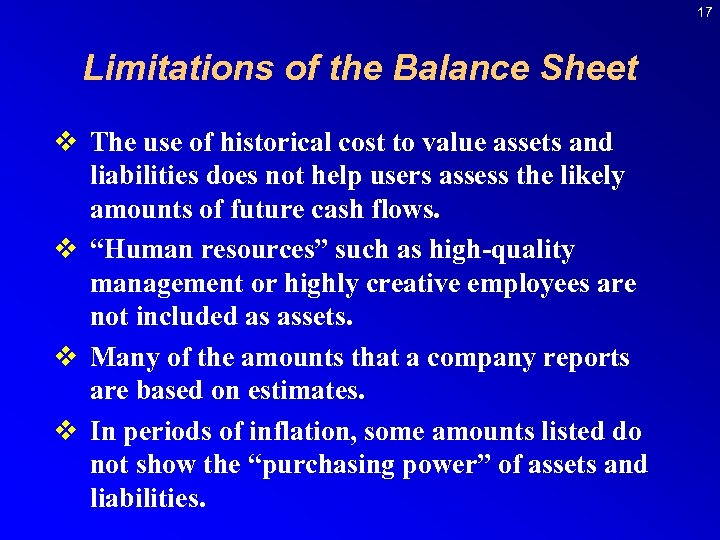 17

Limitations of the Balance Sheet

❖ The use of historical cost to value assets and liabilities does not help users assess the likely amounts of future cash flows.

❖ “Human resources” such as high-quality management or highly creative employees are not included as assets.

❖ Many of the amounts that a company reports are based on estimates.

❖ In periods of inflation, some amounts listed do not show the “purchasing power” of assets and liabilities.